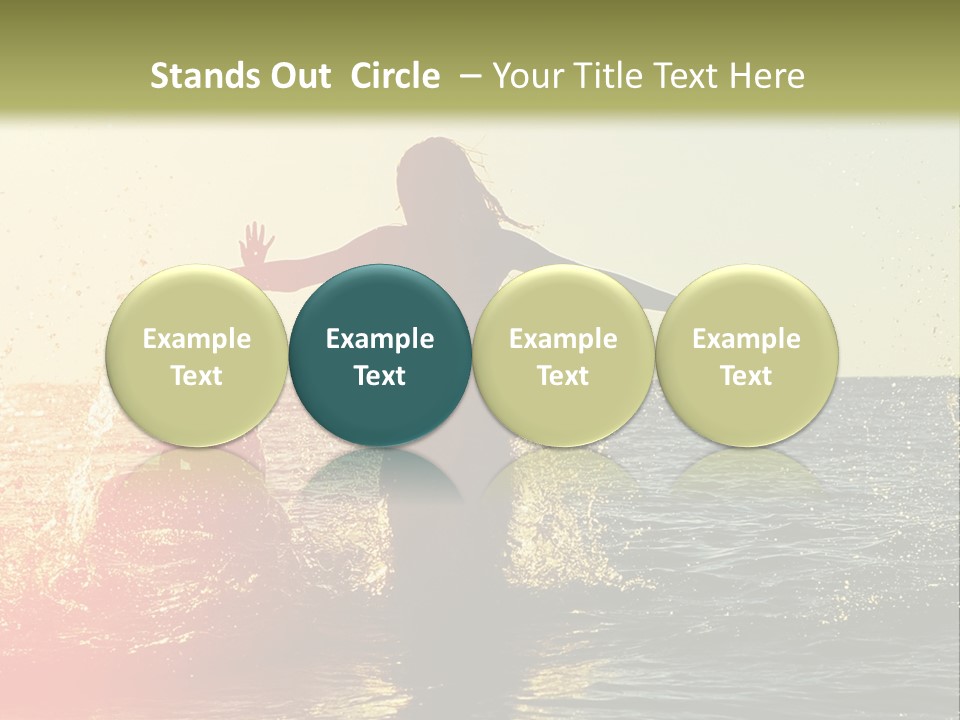 Stands Out  Circle  – Your Title Text Here

Example Text

Example Text

Example Text

Example Text